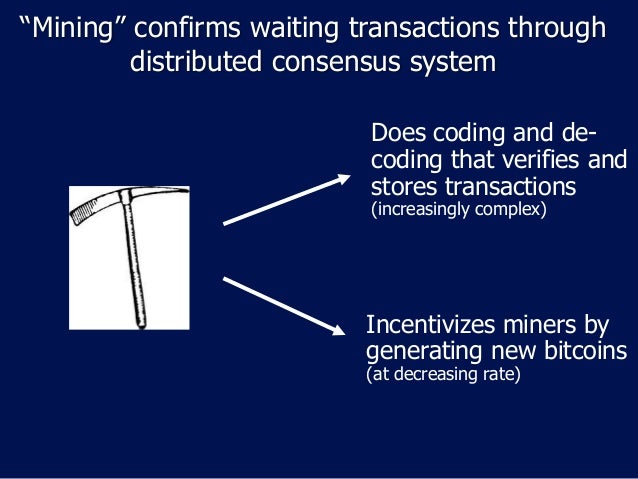 “Mining” confirms waiting transactions through distributed consensus system

Does coding and de-coding that verifies and stores transactions (increasingly complex)

Incentivizes miners by generating new bitcoins (at decreasing rate)